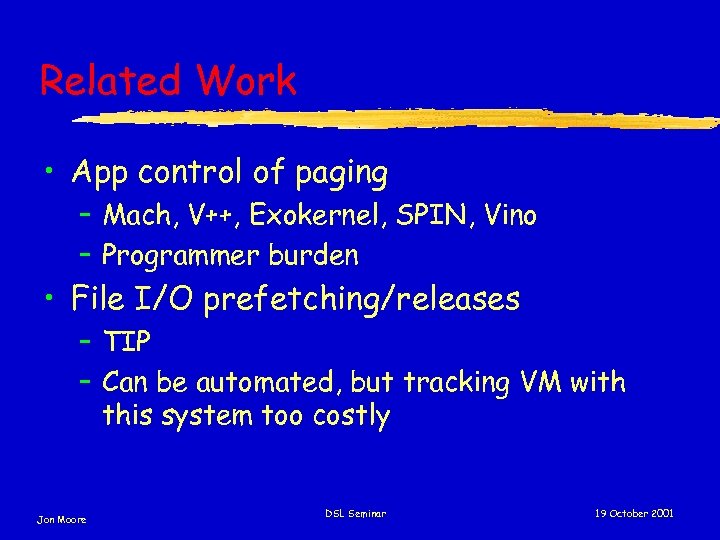 Related Work

• App control of paging
  – Mach, V++, Exokernel, SPIN, Vino
  – Programmer burden
• File I/O prefetching/releases
  – TIP
  – Can be automated, but tracking VM with this system too costly

Jon Moore

DSL Seminar

19 October 2001